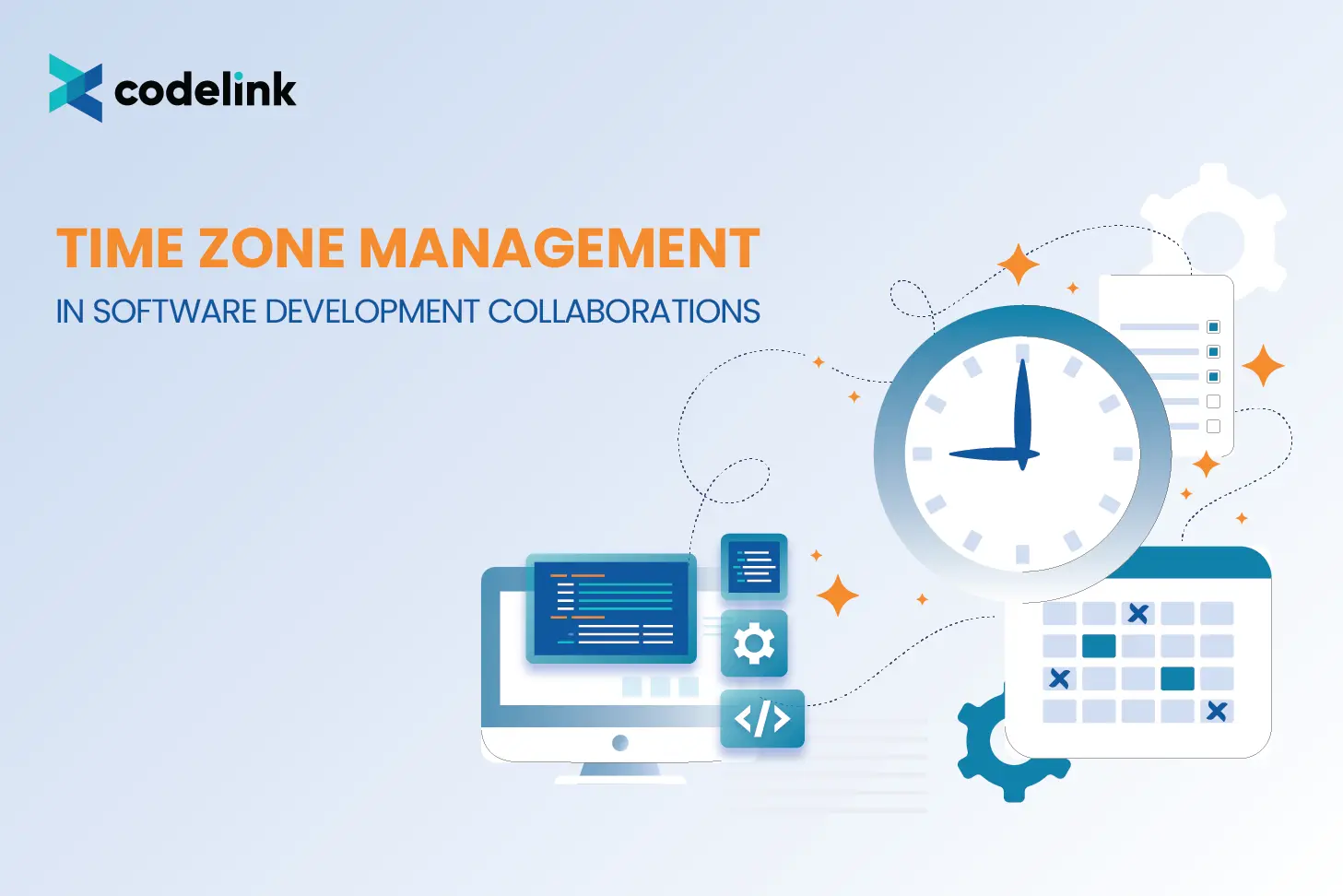 codelink

TIME ZONE MANAGEMENT

IN SOFTWARE DEVELOPMENT COLLABORATIONS

</>